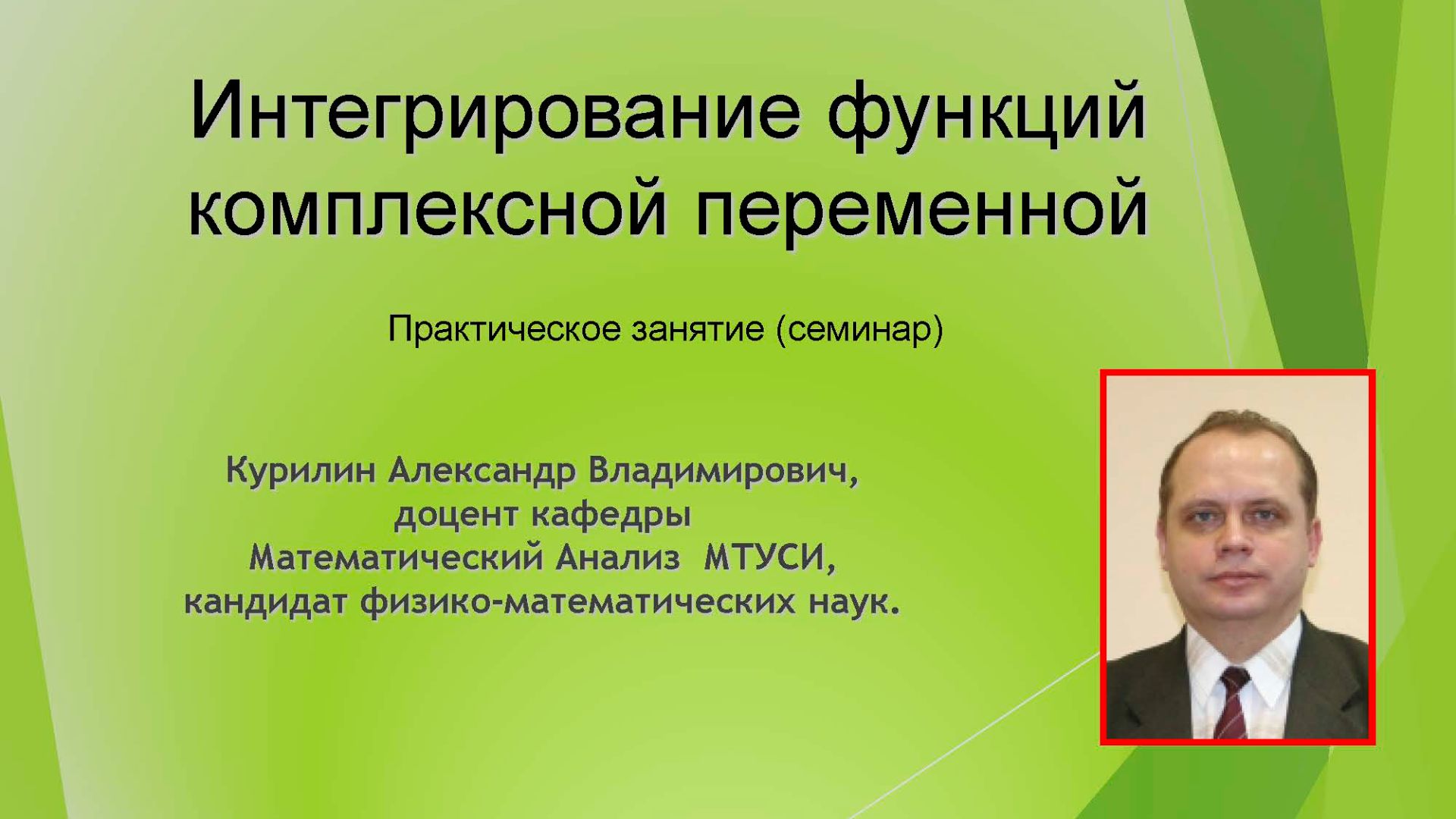 Интегрирование функций комплексной переменной

Практическое занятие (семинар)

Курилин Александр Владимирович,
доцент кафедры
Математический Анализ МТУСИ,
кандидат физико-математических наук.